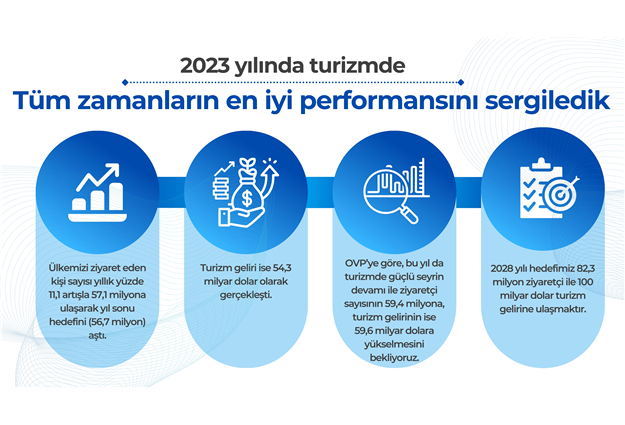 2023 yılında turizmde

Tüm zamanların en iyi performansını sergiledik

Ülkemizi ziyaret eden kişi sayısı yıllık yüzde 11,1 artışla 57,1 milyona ulaşarak yıl sonu hedefini (56,7 milyon) aştı.

Turizm geliri ise 54,3 milyar dolar olarak gerçekleşti.

OVP'ye göre, bu yıl da turizmde güçlü seyrin devamı ile ziyaretçi sayısının 59,4 milyona, turizm gelirinin ise 59,6 milyar dolara yükselmesini bekliyoruz.

2028 yılı hedefimiz 82,3 milyon ziyaretçi ile 100 milyar dolar turizm gelirine ulaşmaktır.